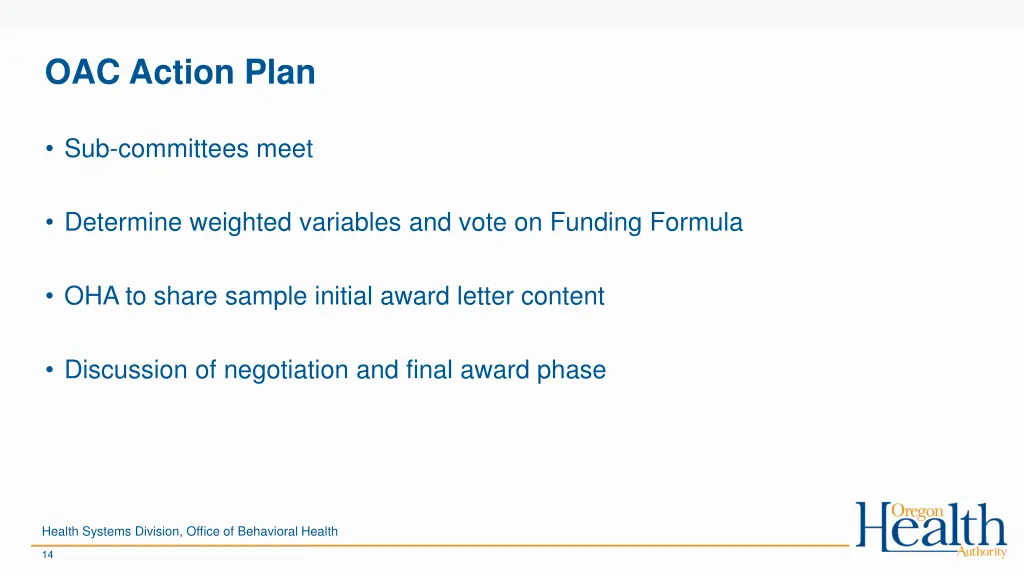 OAC Action Plan

• Sub-committees meet

• Determine weighted variables and vote on Funding Formula

• OHA to share sample initial award letter content

• Discussion of negotiation and final award phase

Health Systems Division, Office of Behavioral Health

14

Oregon Health Authority